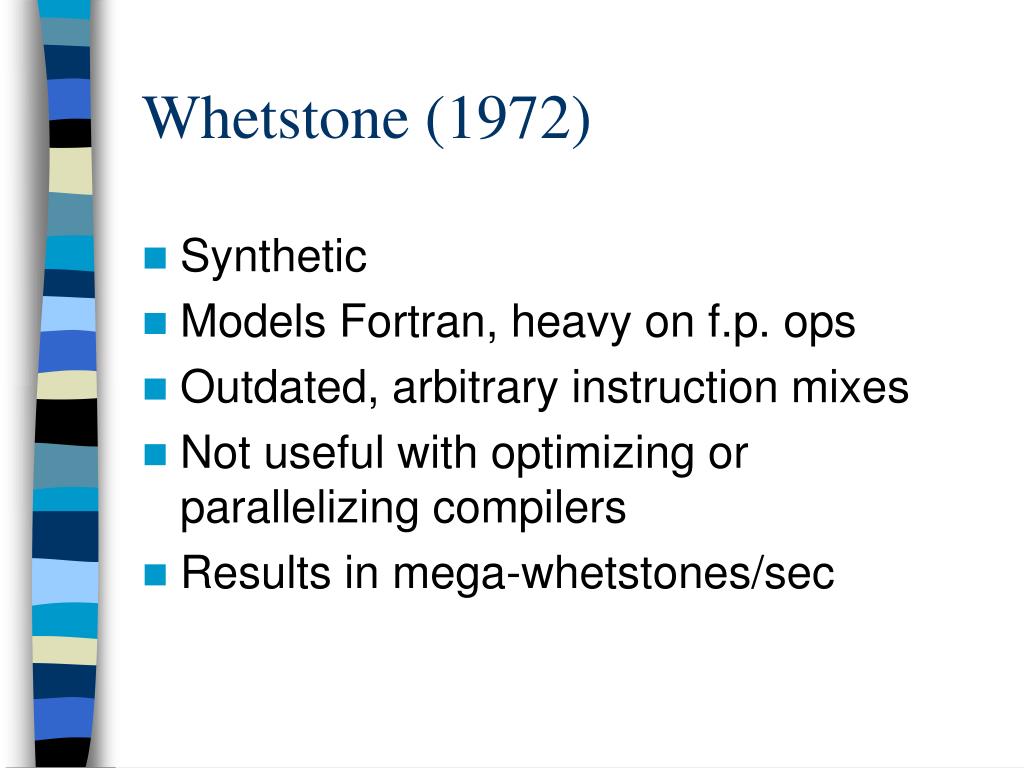 Whetstone (1972)

- Synthetic
- Models Fortran, heavy on f.p. ops
- Outdated, arbitrary instruction mixes
- Not useful with optimizing or parallelizing compilers
- Results in mega-whetstones/sec